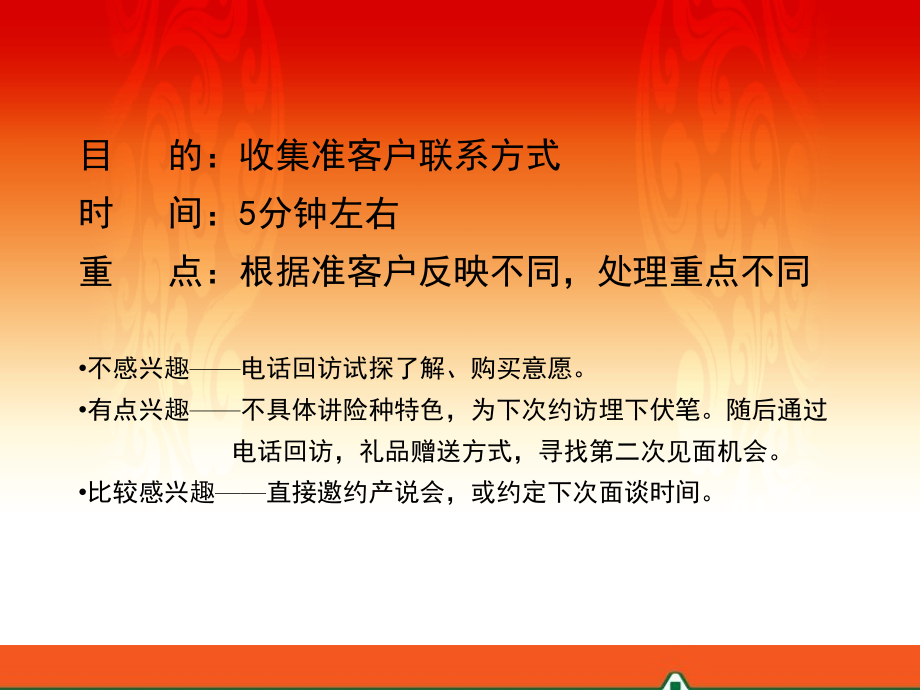 目　　的：收集准客户联系方式

时　　间：5分钟左右

重　　点：根据准客户反映不同，处理重点不同

•不感兴趣——电话回访试探了解、购买意愿。

•有点兴趣——不具体讲险种特色，为下次约访埋下伏笔。随后通过电话回访，礼品赠送方式，寻找第二次见面机会。

•比较感兴趣——直接邀约产说会，或约定下次面谈时间。